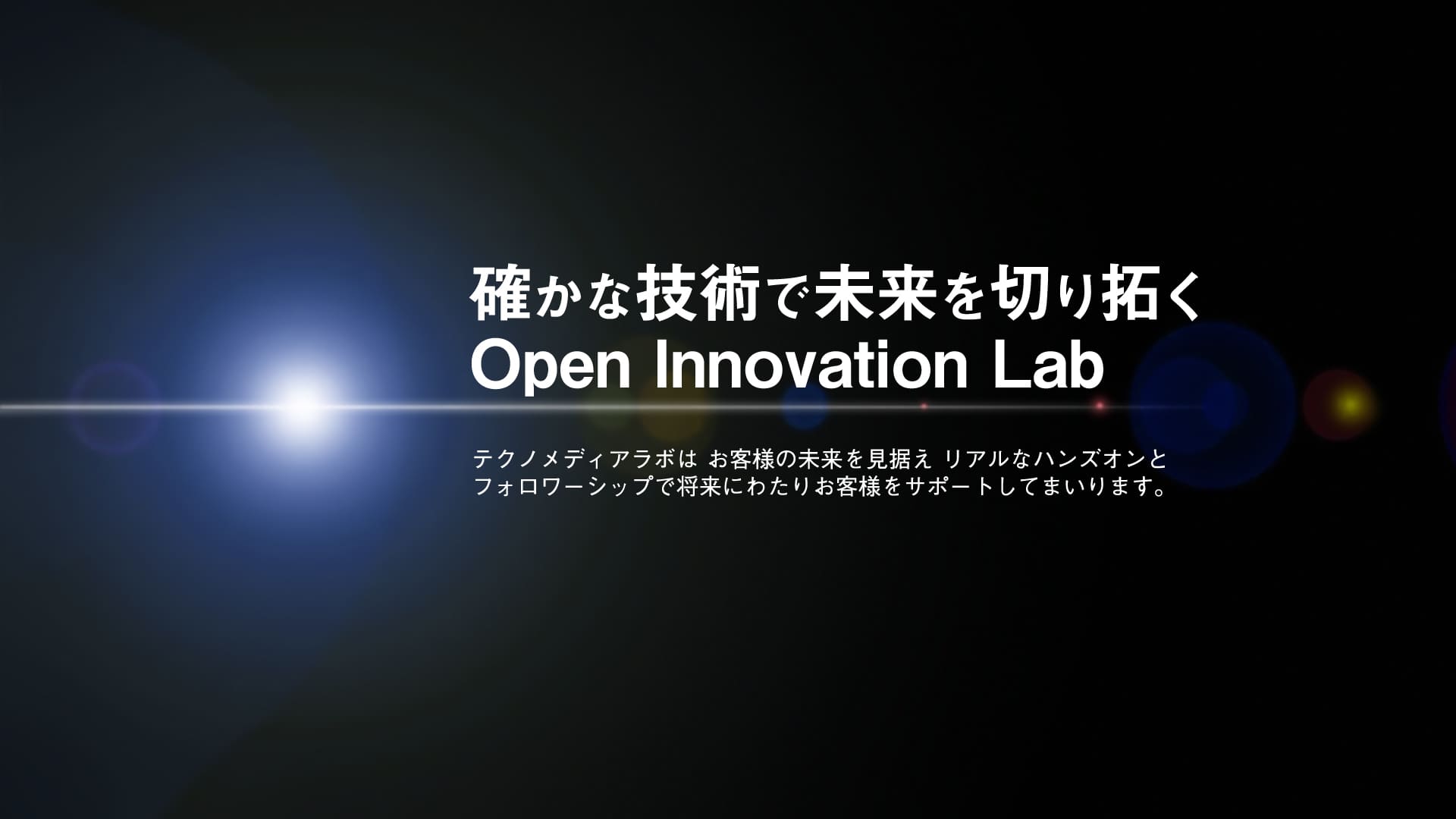 確かな技術で未来を切り拓く
Open Innovation Lab

テクノメディアラボは お客様の未来を見据え リアルなハンズオンとフォロワーシップで将来にわたりお客様をサポートしてまいります。